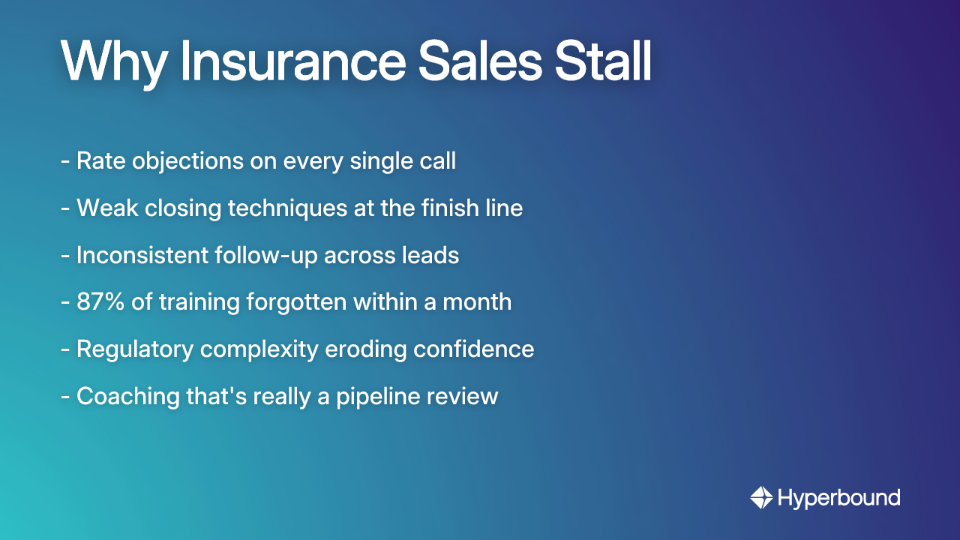 Why Insurance Sales Stall

- Rate objections on every single call

- Weak closing techniques at the finish line

- Inconsistent follow-up across leads

- 87% of training forgotten within a month

- Regulatory complexity eroding confidence

- Coaching that's really a pipeline review

Hyperbound